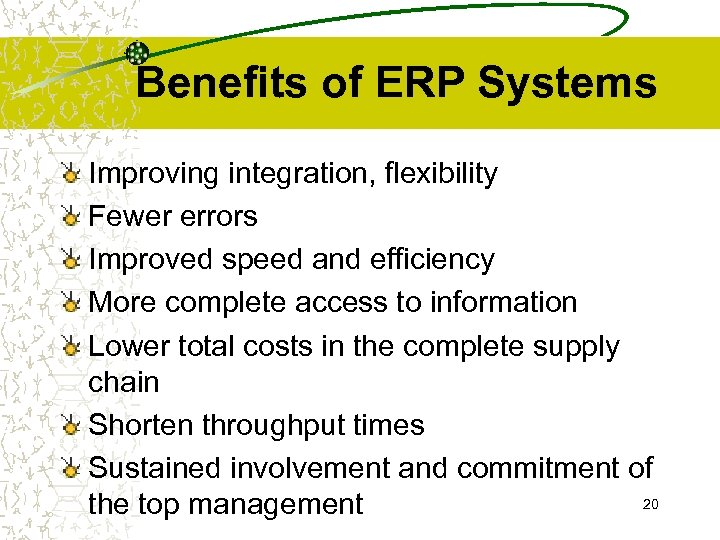 Benefits of ERP Systems

Improving integration, flexibility

Fewer errors

Improved speed and efficiency

More complete access to information

Lower total costs in the complete supply chain

Shorten throughput times

Sustained involvement and commitment of the top management

20